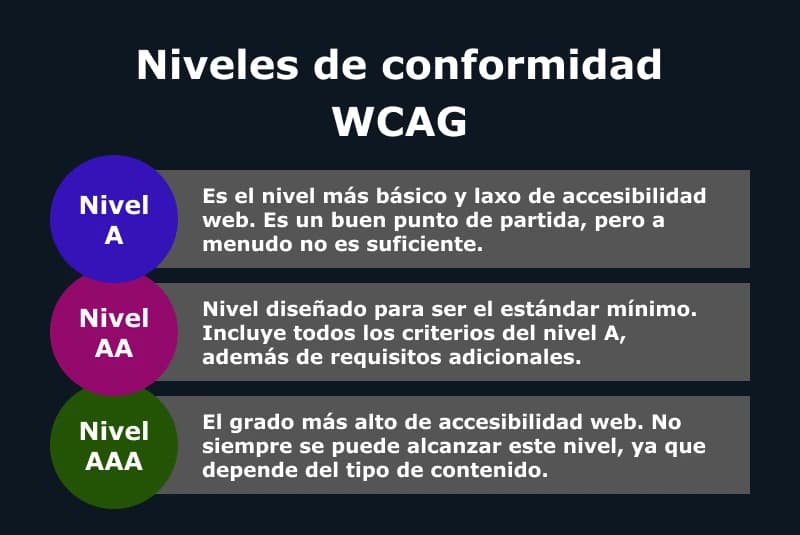 Niveles de conformidad WCAG

Nivel A

Es el nivel más básico y laxo de accesibilidad web. Es un buen punto de partida, pero a menudo no es suficiente.

Nivel AA

Nivel diseñado para ser el estándar mínimo. Incluye todos los criterios del nivel A, además de requisitos adicionales.

Nivel AAA

El grado más alto de accesibilidad web. No siempre se puede alcanzar este nivel, ya que depende del tipo de contenido.